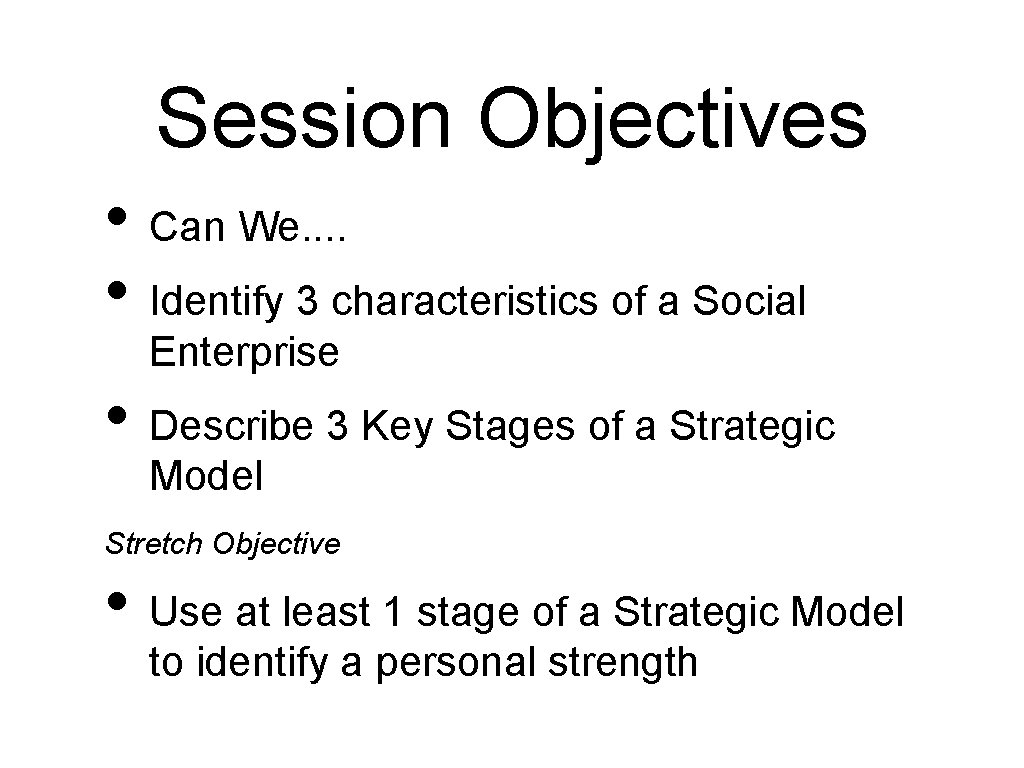 Session Objectives

• Can We....
• Identify 3 characteristics of a Social Enterprise
• Describe 3 Key Stages of a Strategic Model

Stretch Objective

• Use at least 1 stage of a Strategic Model to identify a personal strength